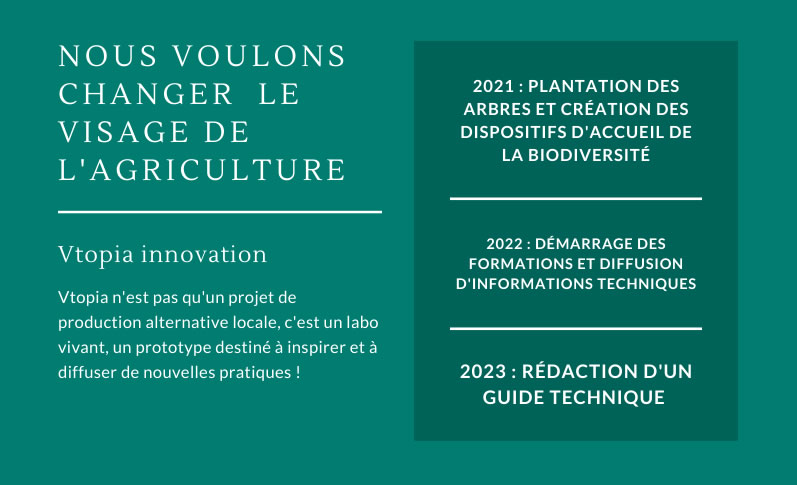 NOUS VOULONS CHANGER LE VISAGE DE L'AGRICULTURE

Vtopia innovation

Vtopia n'est pas qu'un projet de production alternative locale, c'est un labo vivant, un prototype destiné à inspirer et à diffuser de nouvelles pratiques !

2021 : PLANTATION DES ARBRES ET CRÉATION DES DISPOSITIFS D'ACCUEIL DE LA BIODIVERSITÉ

2022 : DÉMARRAGE DES FORMATIONS ET DIFFUSION D'INFORMATIONS TECHNIQUES

2023 : RÉDACTION D'UN GUIDE TECHNIQUE